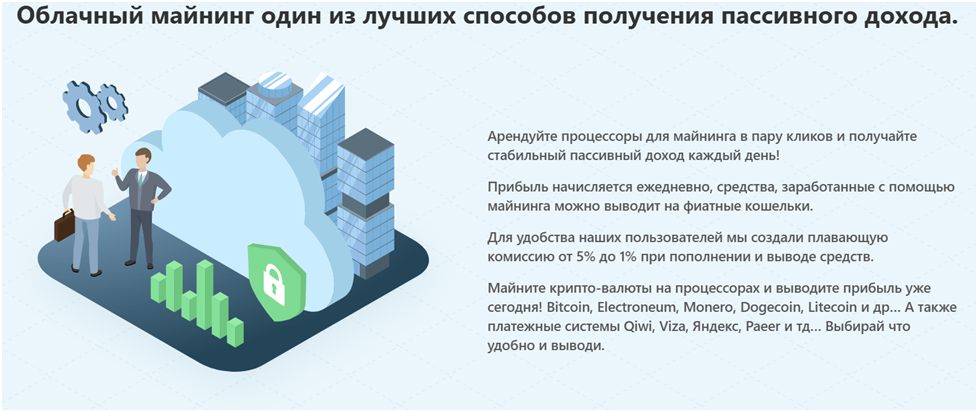 Облачный майнинг один из лучших способов получения пассивного дохода.

Арендуйте процессоры для майнинга в пару кликов и получайте стабильный пассивный доход каждый день!

Прибыль начисляется ежедневно, средства, заработанные с помощью майнинга можно выводит на фиатные кошельки.

Для удобства наших пользователей мы создали плавающую комиссию от 5% до 1% при пополнении и выводе средств.

Майните крипто-валюты на процессорах и выводите прибыль уже сегодня! Bitcoin, Electroneum, Monero, Dogecoin, Litecoin и др... А также платежные системы Qiwi, Viza, Яндекс, Paeer и тд... Выбирай что удобно и выводи.